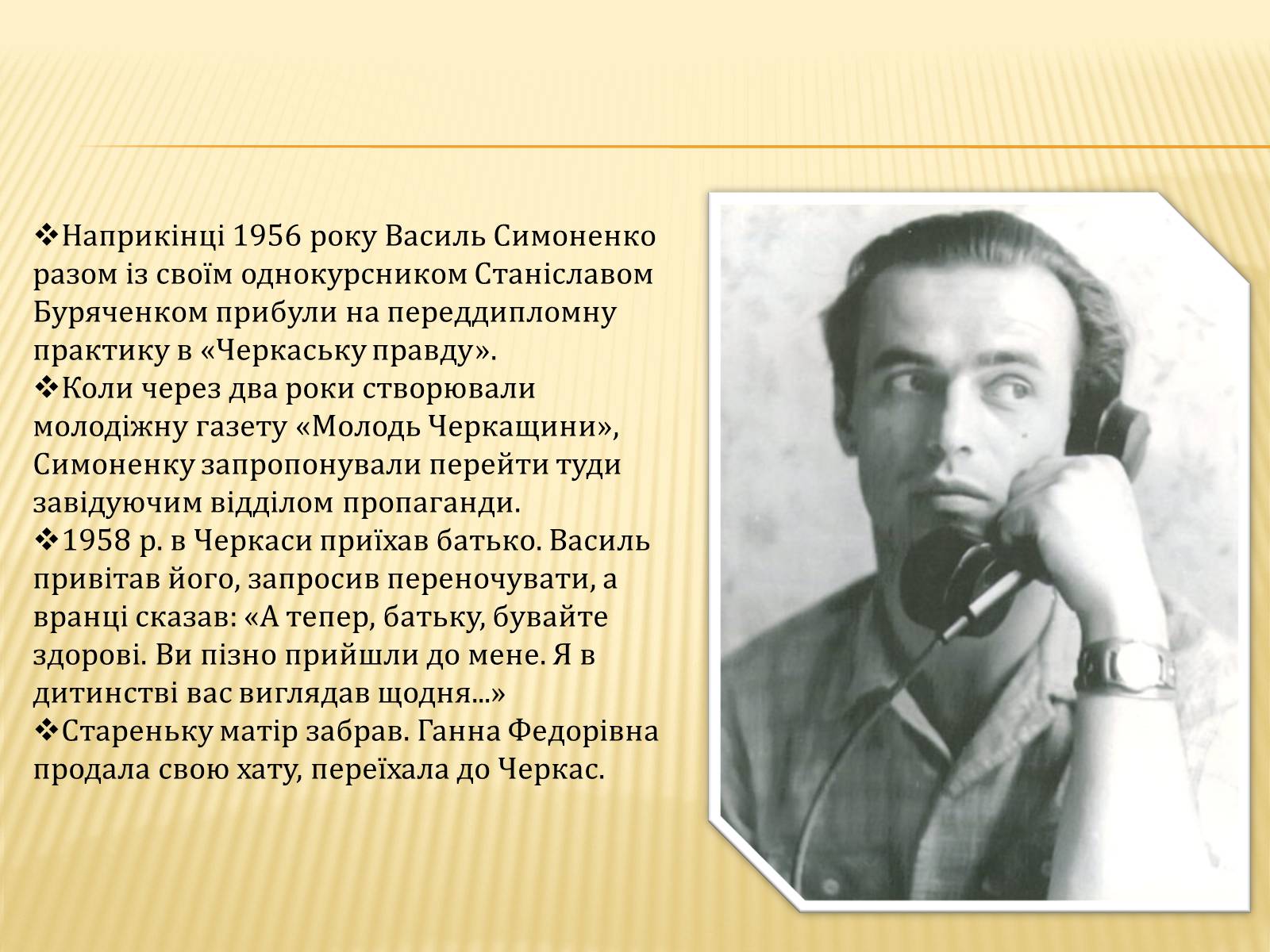 ❖Наприкінці 1956 року Василь Симоненко разом із своїм однокурсником Станіславом Буряченком прибули на переддипломну практику в «Черкаську правду».
❖Коли через два роки створювали молодіжну газету «Молодь Черкащини», Симоненку запропонували перейти туди завідуючим відділом пропаганди.
❖1958 р. в Черкаси приїхав батько. Василь привітав його, запросив переночувати, а вранці сказав: «А тепер, батьку, бувайте здорові. Ви пізно прийшли до мене. Я в дитинстві вас виглядав щодня...»
❖Стареньку матір забрав. Ганна Федорівна продала свою хату, переїхала до Черкас.